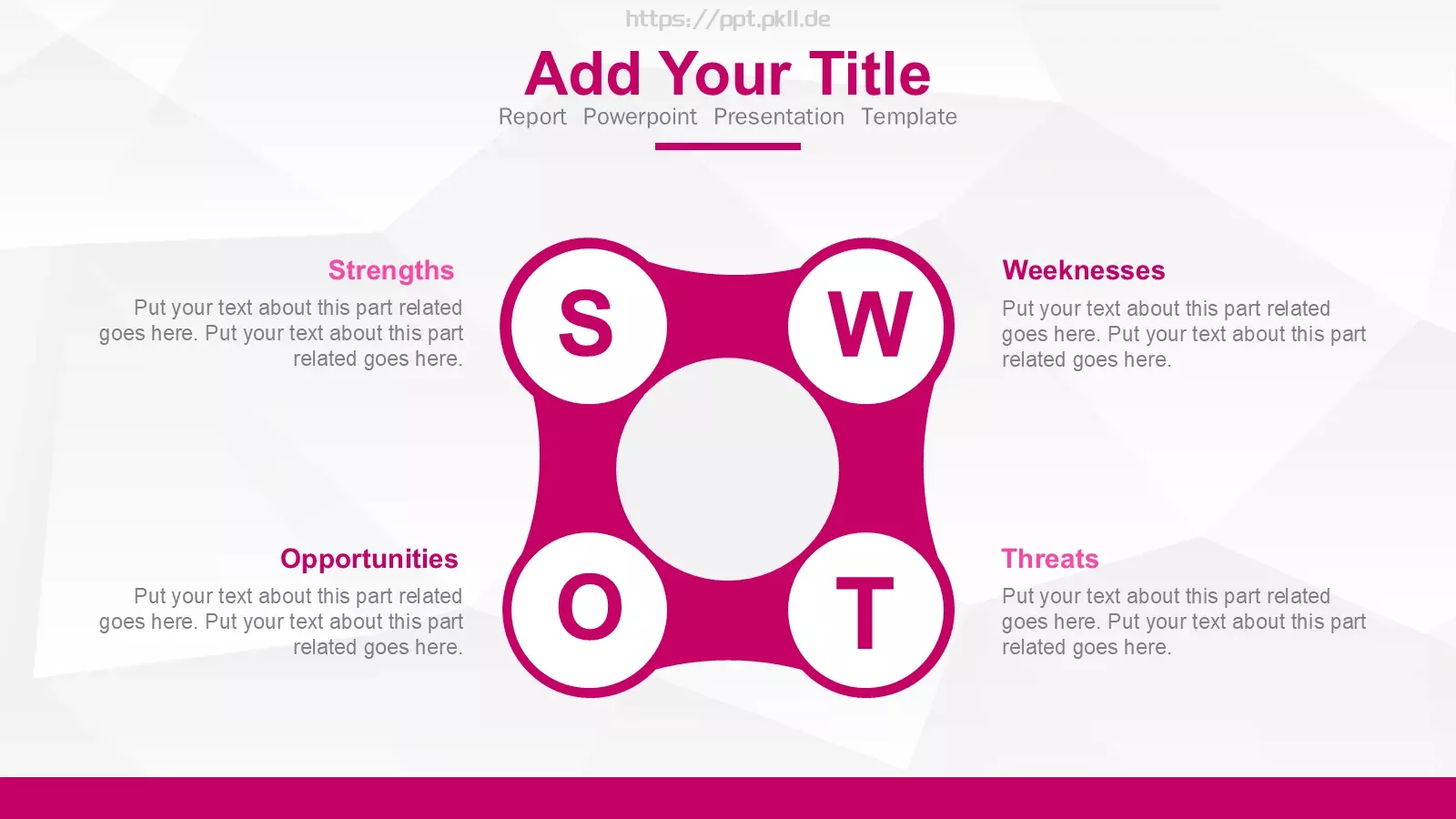 https://ppt.pkll.de

Add Your Title

Report Powerpoint Presentation Template

Strengths

Put your text about this part related goes here. Put your text about this part related goes here.

S

W

Weeknesses

Put your text about this part related goes here. Put your text about this part related goes here.

Opportunities

Put your text about this part related goes here. Put your text about this part related goes here.

O

T

Threats

Put your text about this part related goes here. Put your text about this part related goes here.